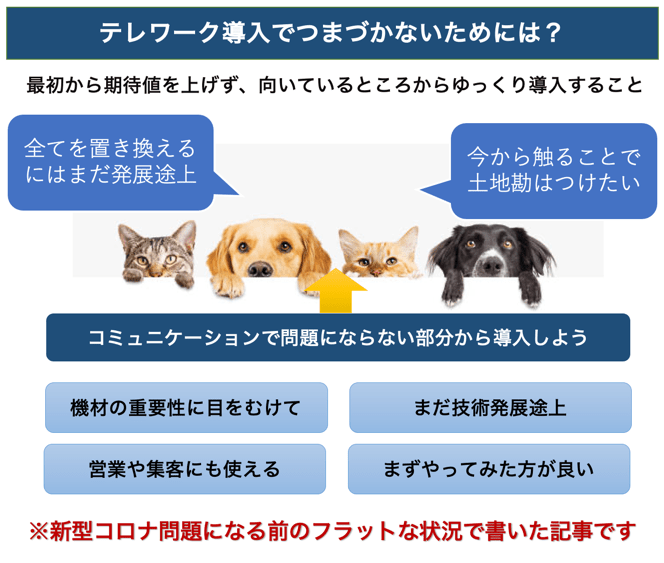 テレワーク導入でつまづかないためには？

最初から期待値を上げず、向いているところからゆっくり導入すること

全てを置き換えるにはまだ発展途上

今から触ることで土地勘はつけたい

コミュニケーションで問題にならない部分から導入しよう

機材の重要性に目をむけて

まだ技術発展途上

営業や集客にも使える

まずやってみた方が良い

※新型コロナ問題になる前のフラットな状況で書いた記事です